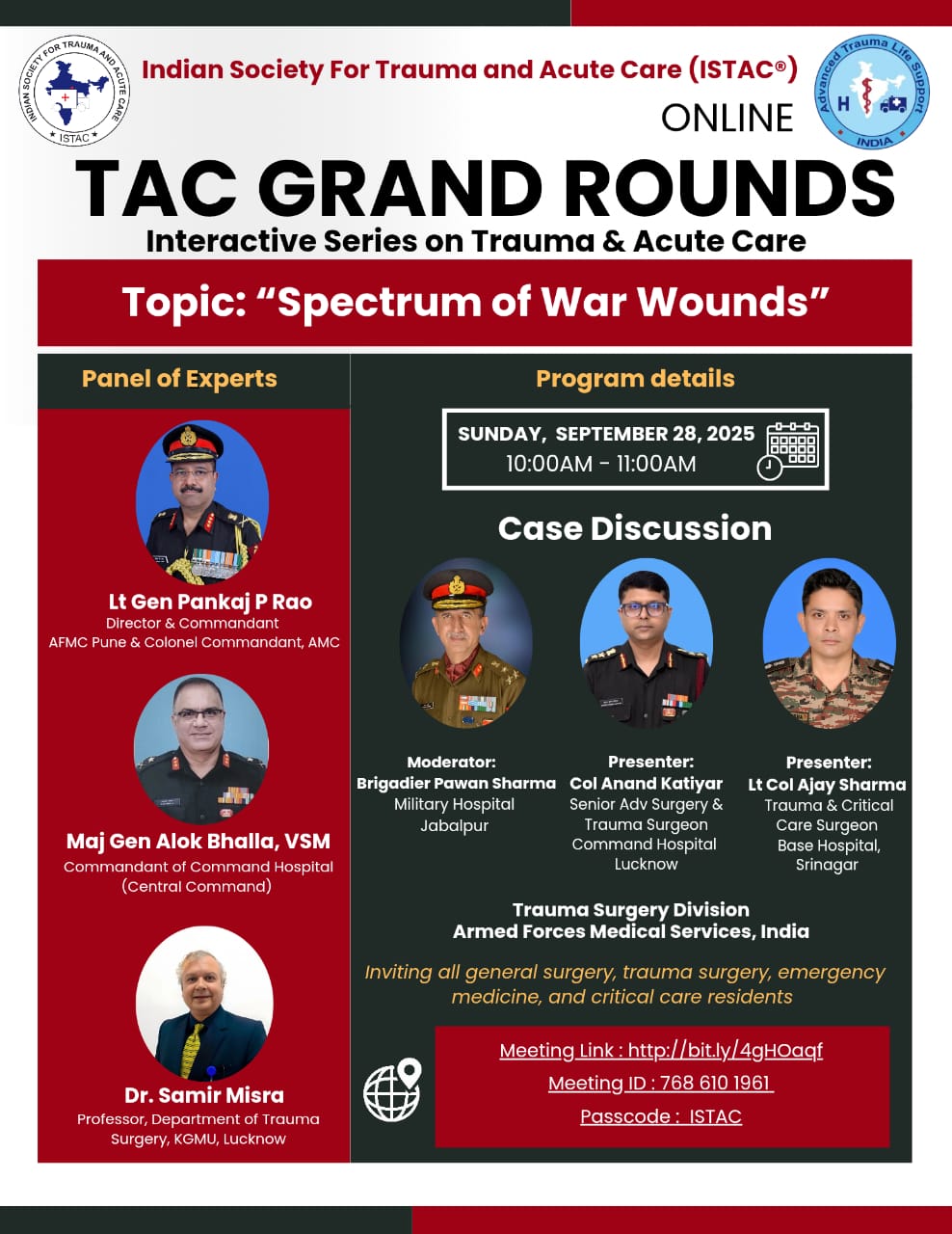 INDIAN SOCIETY FOR TRAUMA AND ACUTE CARE
ISTAC

Indian Society For Trauma and Acute Care (ISTAC®)

Advanced Trauma Life Support
H
INDIA

ONLINE

TAC GRAND ROUNDS
Interactive Series on Trauma & Acute Care

Topic: “Spectrum of War Wounds”

Panel of Experts

Lt Gen Pankaj P Rao
Director & Commandant
AFMC Pune & Colonel Commandant, AMC

Maj Gen Alok Bhalla, VSM
Commandant of Command Hospital (Central Command)

Dr. Samir Misra
Professor, Department of Trauma Surgery, KGMU, Lucknow

Program details

SUNDAY, SEPTEMBER 28, 2025
10:00AM - 11:00AM

Case Discussion

Moderator:
Brigadier Pawan Sharma
Military Hospital
Jabalpur

Presenter:
Col Anand Katiyar
Senior Adv Surgery & Trauma Surgeon
Command Hospital
Lucknow

Presenter:
Lt Col Ajay Sharma
Trauma & Critical Care Surgeon
Base Hospital,
Srinagar

Trauma Surgery Division
Armed Forces Medical Services, India

Inviting all general surgery, trauma surgery, emergency medicine, and critical care residents

Meeting Link : http://bit.ly/4gHOaqf
Meeting ID : 768 610 1961
Passcode : ISTAC